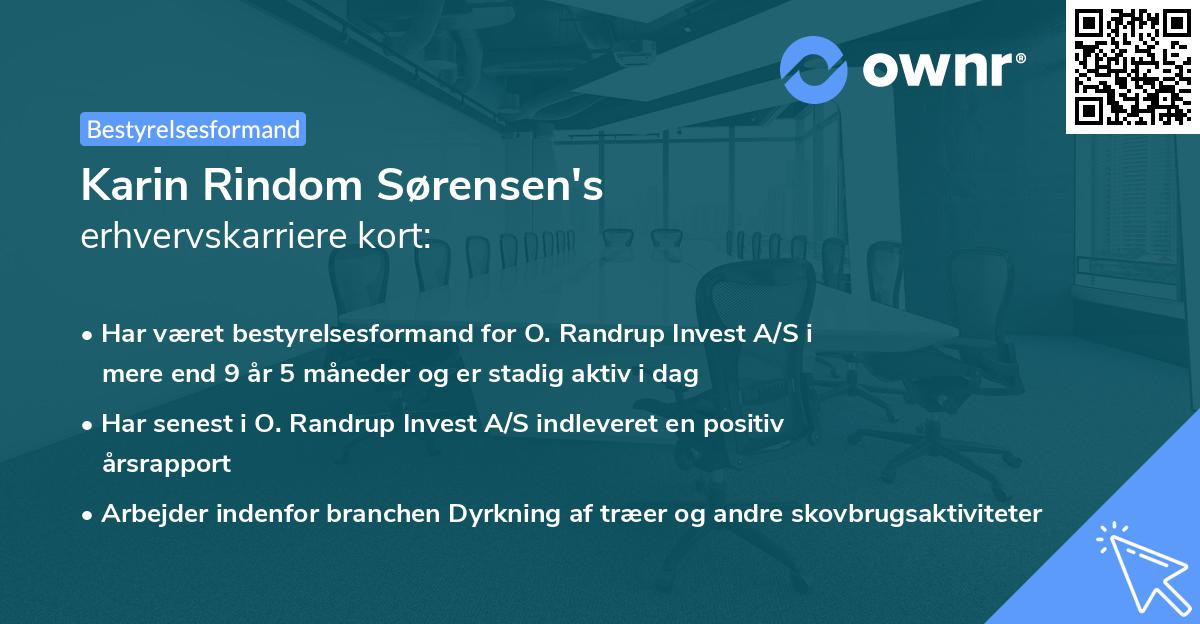 ownr®

Bestyrelsesformand

Karin Rindom Sørensen's
erhvervskarriere kort:

• Har været bestyrelsesformand for O. Randrup Invest A/S i mere end 9 år 5 måneder og er stadig aktiv i dag

• Har senest i O. Randrup Invest A/S indleveret en positiv årsrapport

• Arbejder indenfor branchen Dyrkning af træer og andre skovbrugsaktiviteter